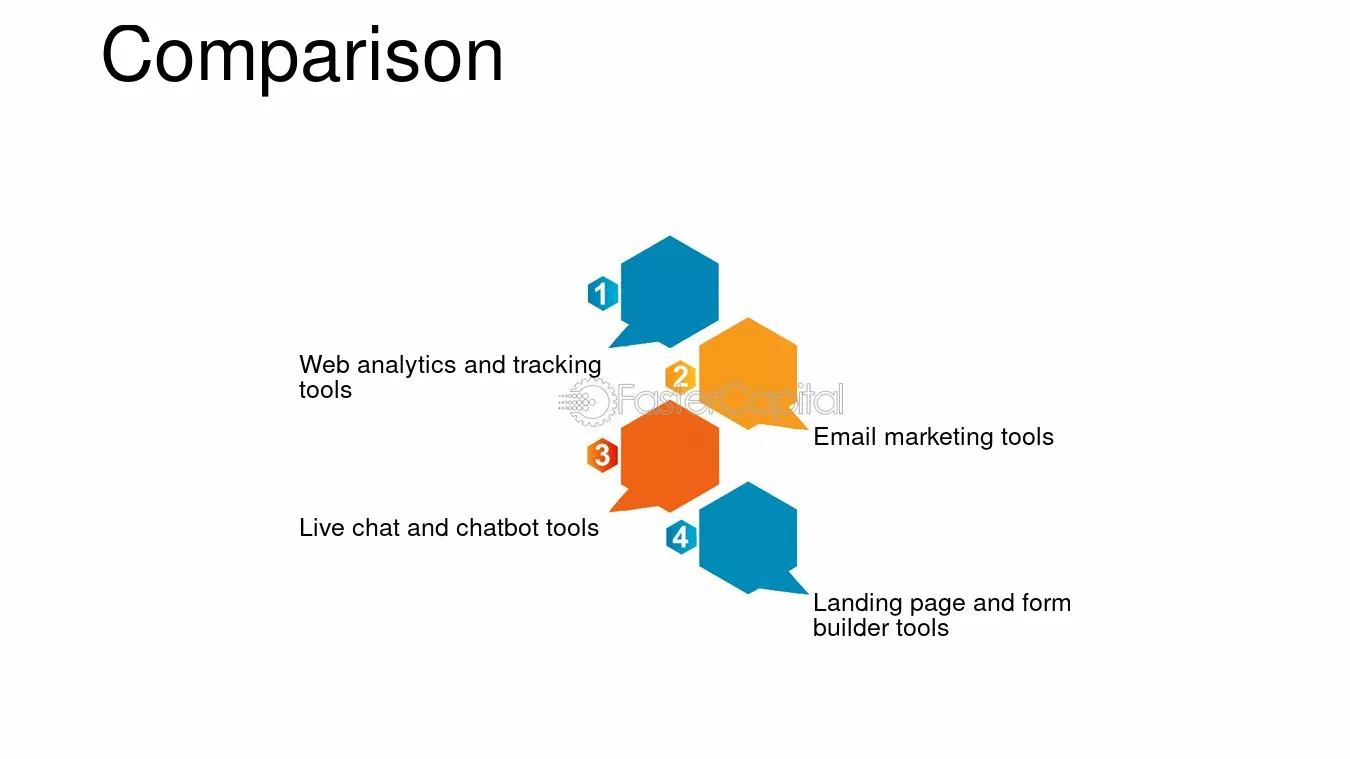 Comparison

1

Web analytics and tracking tools

2

Email marketing tools

3

Live chat and chatbot tools

4

Landing page and form builder tools

FasterCapital